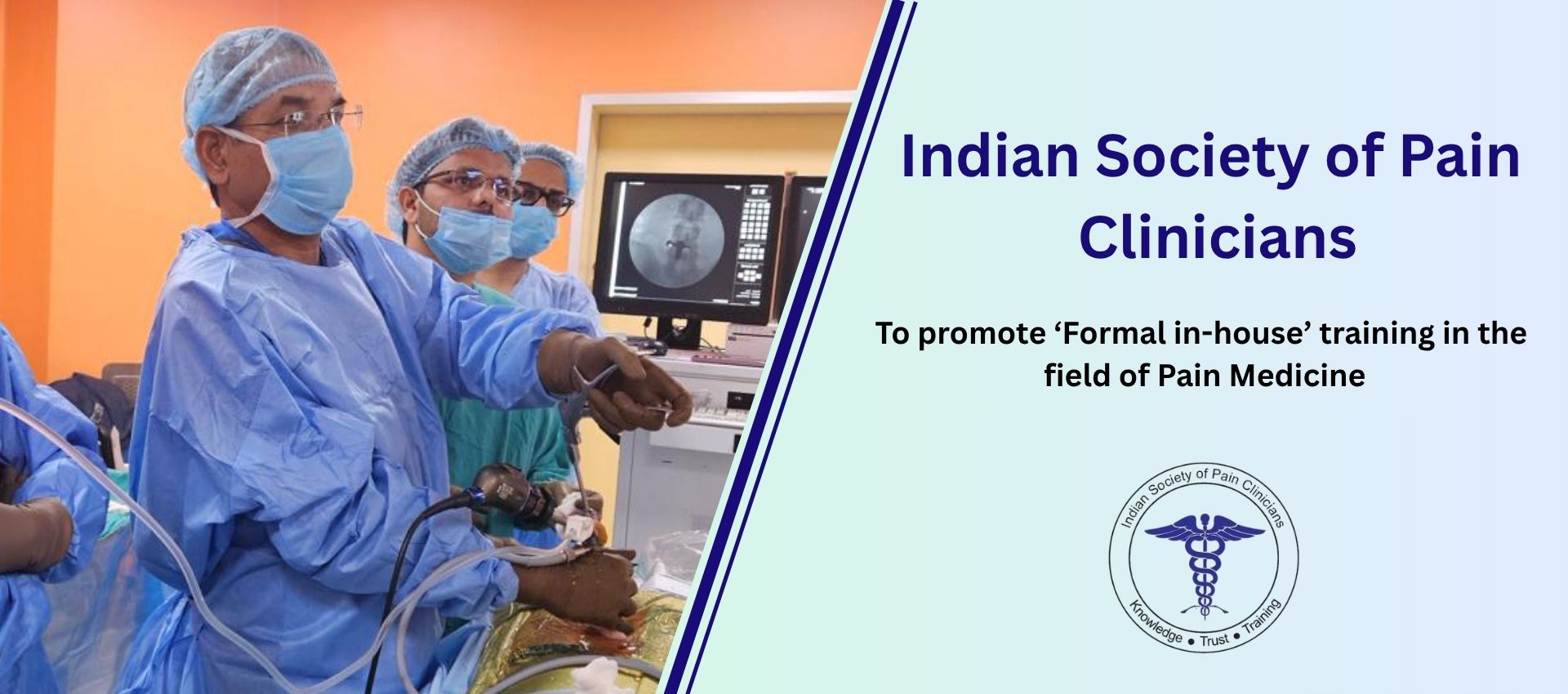 Indian Society of Pain Clinicians

To promote ‘Formal in-house’ training in the field of Pain Medicine

Indian Society of Pain Clinicians

Knowledge • Trust • Training